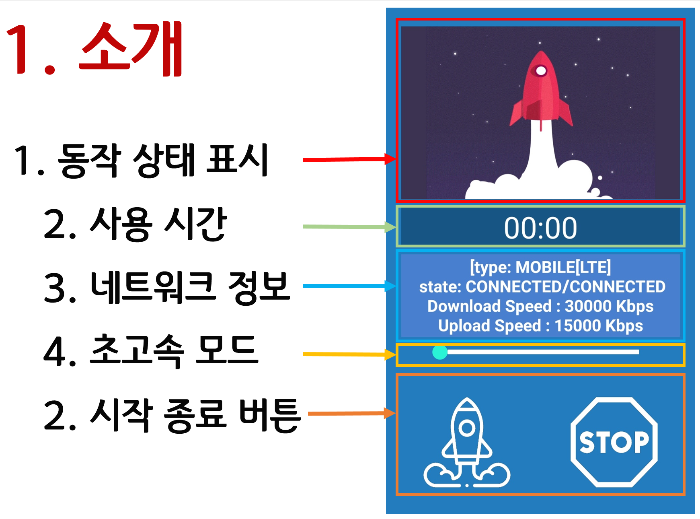 1. 소개

1. 동작 상태 표시

2. 사용 시간

3. 네트워크 정보

4. 초고속 모드

2. 시작 종료 버튼

00:00

[type: MOBILE[LTE]
state: CONNECTED/CONNECTED
Download Speed : 30000 Kbps
Upload Speed : 15000 Kbps

STOP